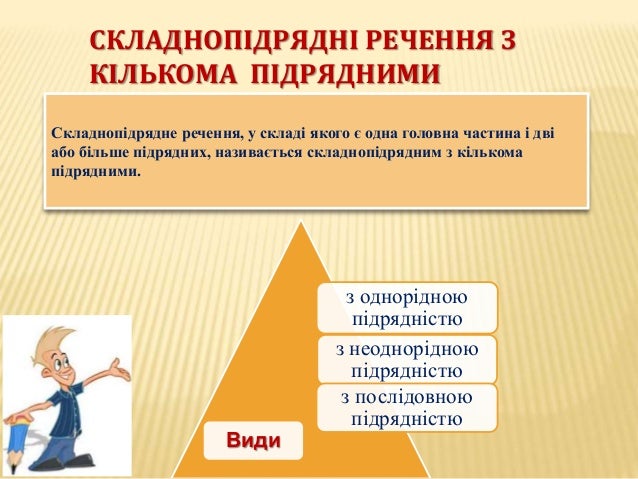 СКЛАДНОПІДРЯДНІ РЕЧЕННЯ З КІЛЬКОМА ПІДРЯДНИМИ

Складнопідрядне речення, у складі якого є одна головна частина і дві або більше підрядних, називається складнопідрядним з кількома підрядними.

з однорідною підрядністю

з неоднорідною підрядністю

з послідовною підрядністю

Види